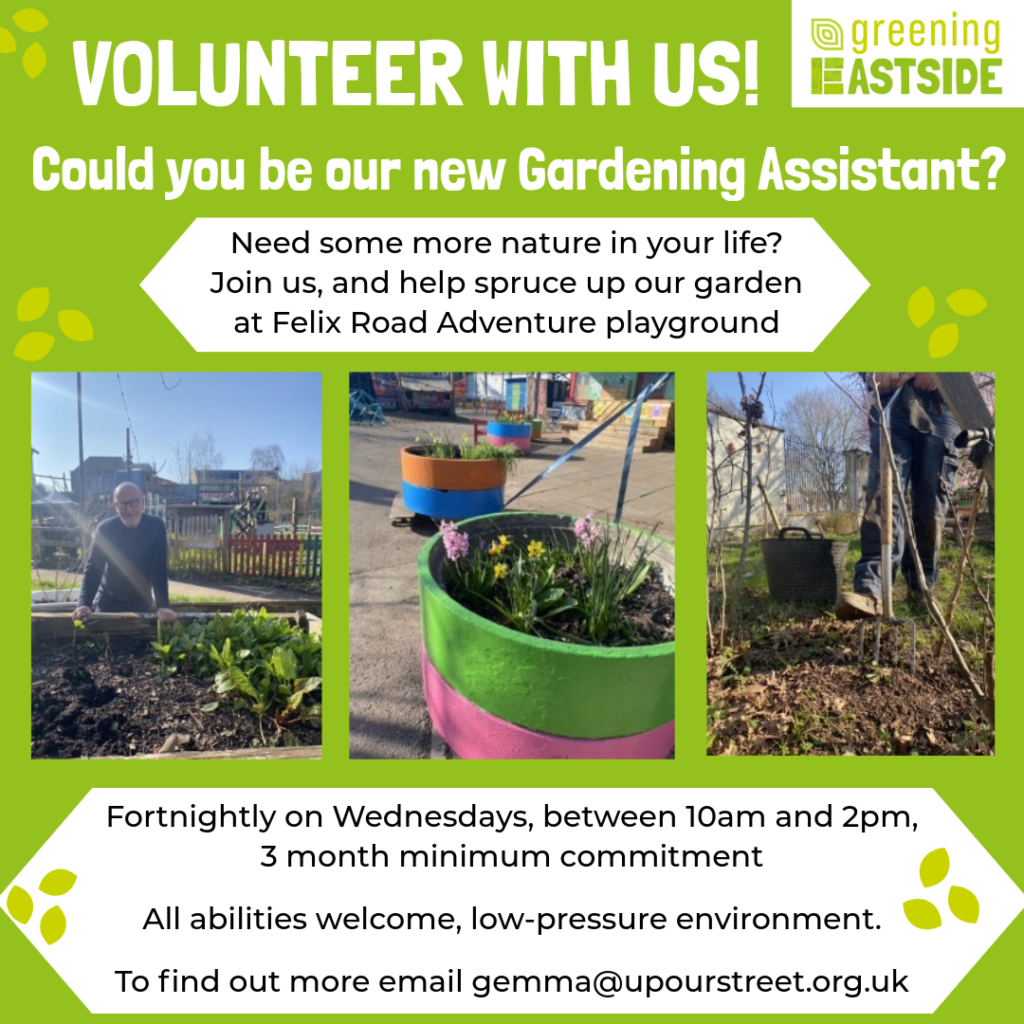 VOLUNTEER WITH US!

greening EASTSIDE

Could you be our new Gardening Assistant?

Need some more nature in your life? Join us, and help spruce up our garden at Felix Road Adventure playground

Fortnightly on Wednesdays, between 10am and 2pm, 3 month minimum commitment

All abilities welcome, low-pressure environment.

To find out more email gemma@upourstreet.org.uk